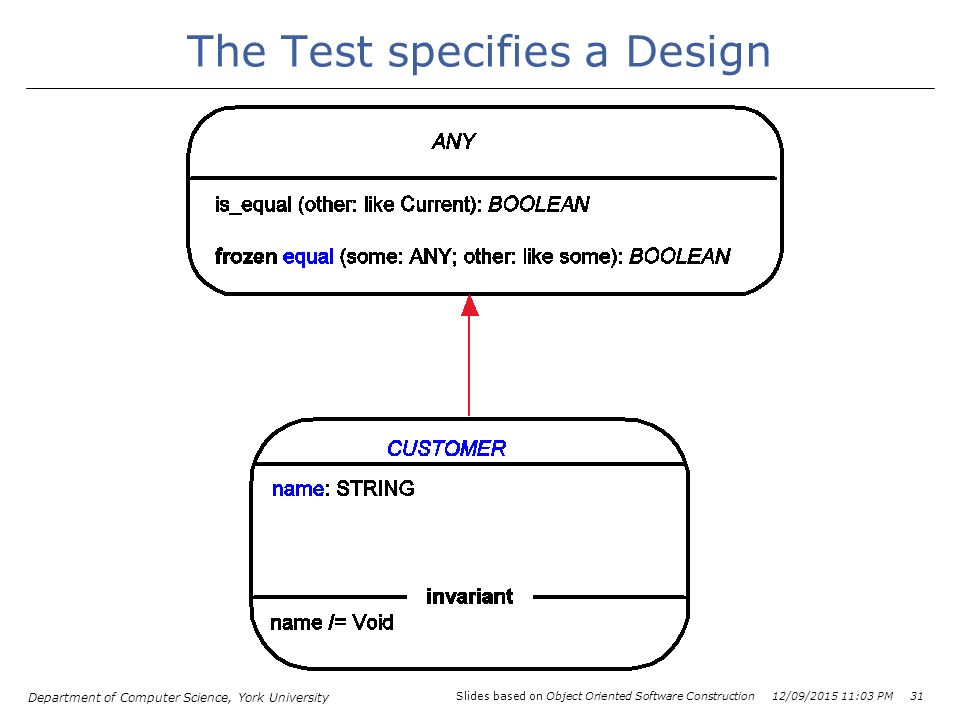 The Test specifies a Design

ANY

is_equal (other: like Current): BOOLEAN

frozen equal (some: ANY; other: like some): BOOLEAN

CUSTOMER

name: STRING

invariant

name /= Void

Department of Computer Science, York University

Slides based on Object Oriented Software Construction 12/09/2015 11:03 PM 31